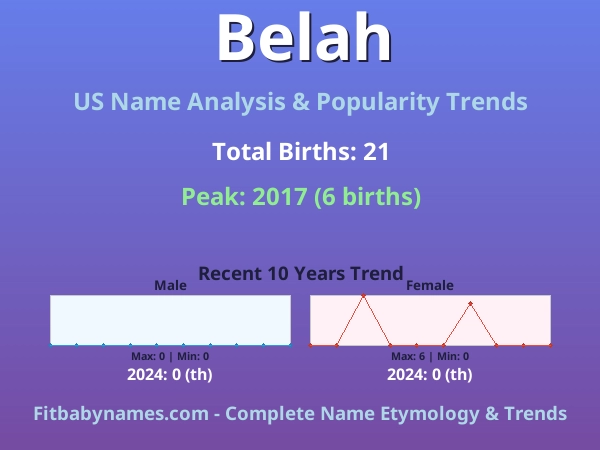 Belah

US Name Analysis & Popularity Trends

Total Births: 21

Peak: 2017 (6 births)

Recent 10 Years Trend

Male

Max: 0 | Min: 0

2024: 0 (th)

Female

Max: 6 | Min: 0

2024: 0 (th)

Fitbabynames.com - Complete Name Etymology & Trends